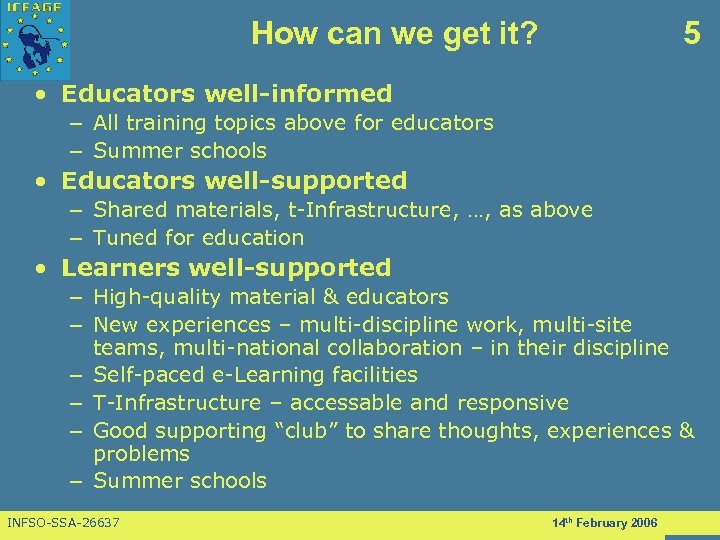 ICEAGE

How can we get it?

5

• Educators well-informed
– All training topics above for educators
– Summer schools

• Educators well-supported
– Shared materials, t-Infrastructure, …, as above
– Tuned for education

• Learners well-supported
– High-quality material & educators
– New experiences – multi-discipline work, multi-site teams, multi-national collaboration – in their discipline
– Self-paced e-Learning facilities
– T-Infrastructure – accessable and responsive
– Good supporting “club” to share thoughts, experiences & problems
– Summer schools

INFSO-SSA-26637

14th February 2006